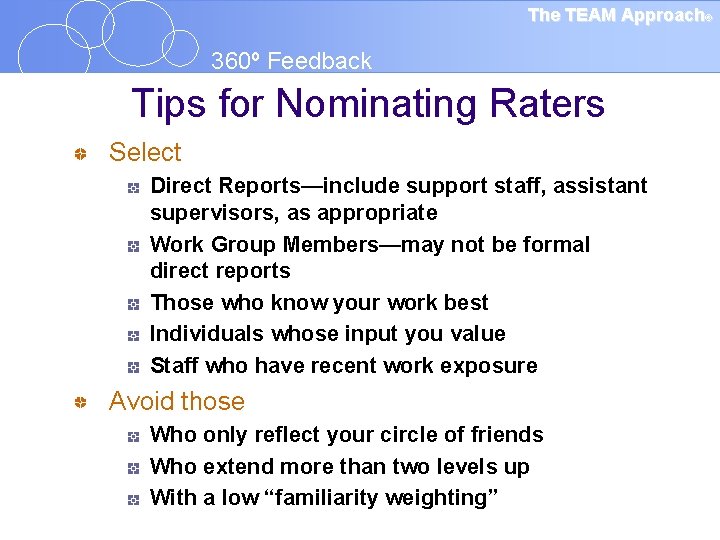 The TEAM Approach®

360º Feedback

Tips for Nominating Raters

Select

Direct Reports—include support staff, assistant supervisors, as appropriate

Work Group Members—may not be formal direct reports

Those who know your work best

Individuals whose input you value

Staff who have recent work exposure

Avoid those

Who only reflect your circle of friends

Who extend more than two levels up

With a low “familiarity weighting”